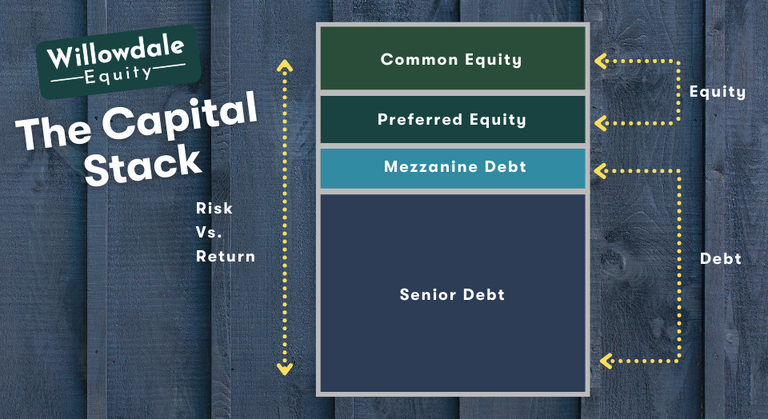 Willowdale
Equity

The Capital Stack

Risk
Vs.
Return

Common Equity

Preferred Equity

Mezzanine Debt

Senior Debt

Equity

Debt